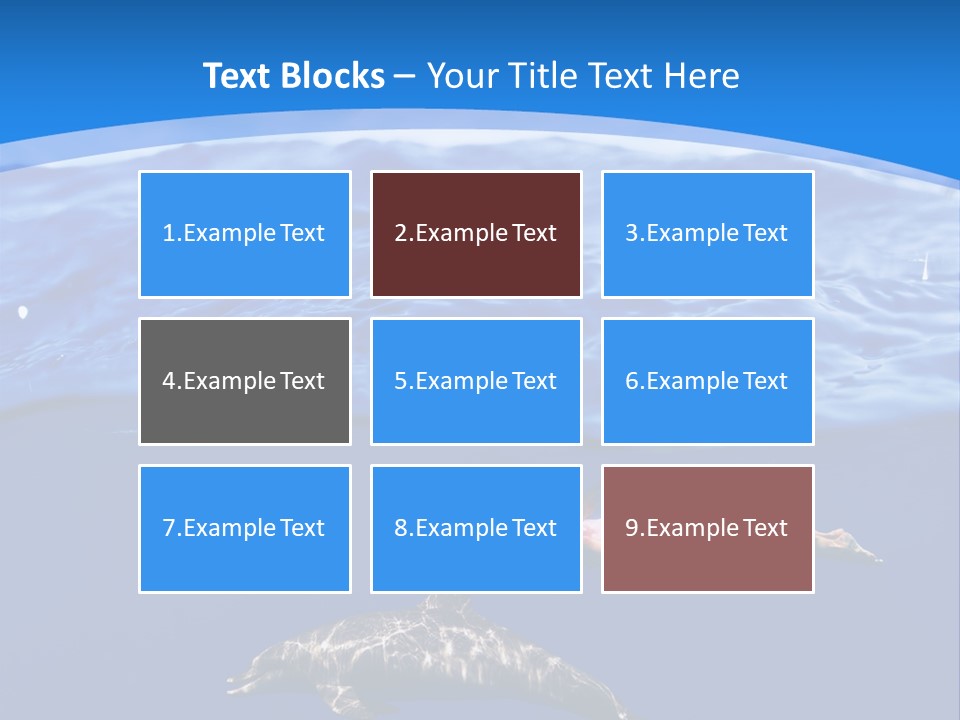 Text Blocks – Your Title Text Here

1.Example Text

2.Example Text

3.Example Text

4.Example Text

5.Example Text

6.Example Text

7.Example Text

8.Example Text

9.Example Text